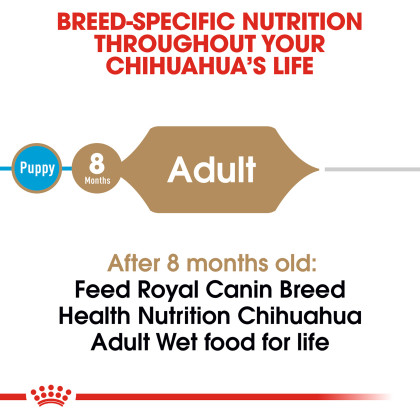 BREED-SPECIFIC NUTRITION THROUGHOUT YOUR CHIHUAHUA'S LIFE

Puppy

8
Months

Adult

After 8 months old:
Feed Royal Canin Breed Health Nutrition Chihuahua Adult Wet food for life